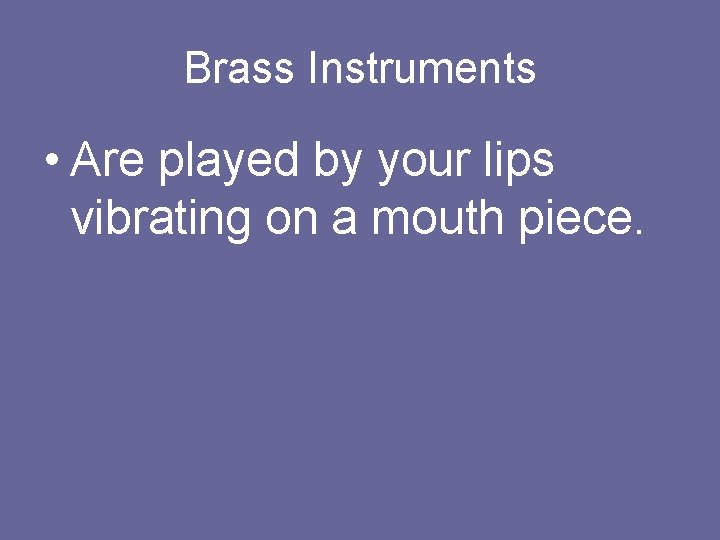 Brass Instruments

• Are played by your lips vibrating on a mouth piece.